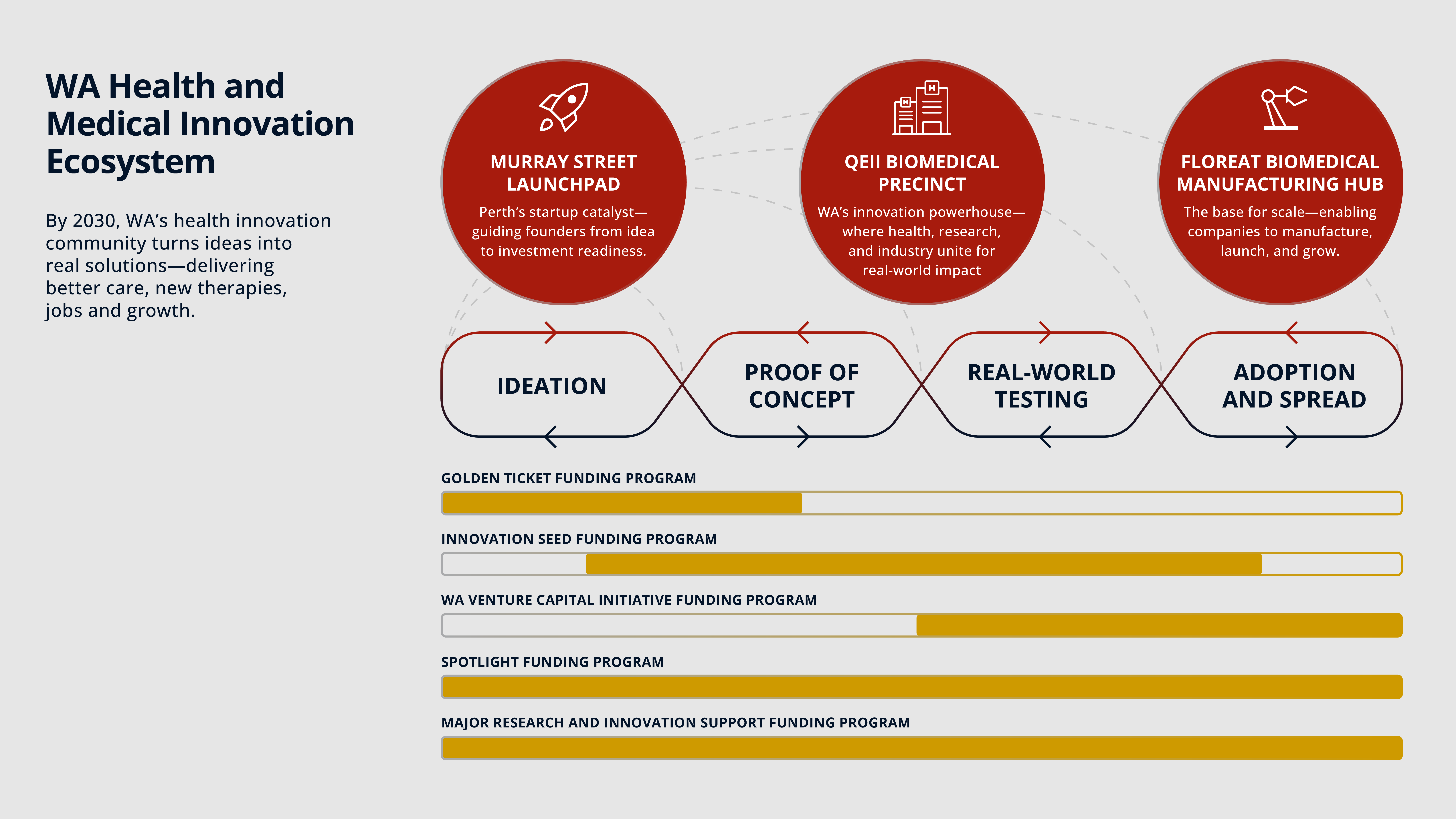 WA Health and Medical Innovation Ecosystem

By 2030, WA's health innovation community turns ideas into real solutions—delivering better care, new therapies, jobs and growth.

MURRAY STREET LAUNCHPAD
Perth's startup catalyst—guiding founders from idea to investment readiness.

QEII BIOMEDICAL PRECINCT
WA's innovation powerhouse—where health, research, and industry unite for real-world impact

FLOREAT BIOMEDICAL MANUFACTURING HUB
The base for scale—enabling companies to manufacture, launch, and grow.

IDEATION

PROOF OF CONCEPT

REAL-WORLD TESTING

ADOPTION AND SPREAD

GOLDEN TICKET FUNDING PROGRAM

INNOVATION SEED FUNDING PROGRAM

WA VENTURE CAPITAL INITIATIVE FUNDING PROGRAM

SPOTLIGHT FUNDING PROGRAM

MAJOR RESEARCH AND INNOVATION SUPPORT FUNDING PROGRAM